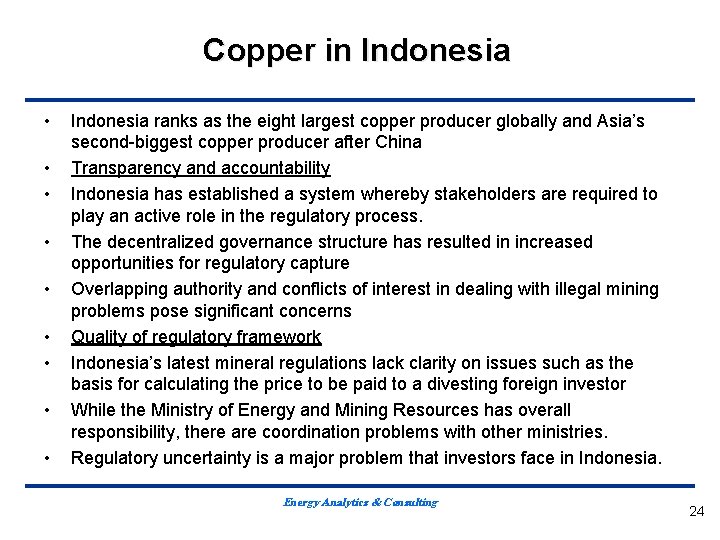 Copper in Indonesia

• Indonesia ranks as the eight largest copper producer globally and Asia's second-biggest copper producer after China
• Transparency and accountability
• Indonesia has established a system whereby stakeholders are required to play an active role in the regulatory process.
• The decentralized governance structure has resulted in increased opportunities for regulatory capture
• Overlapping authority and conflicts of interest in dealing with illegal mining problems pose significant concerns
• Quality of regulatory framework
• Indonesia's latest mineral regulations lack clarity on issues such as the basis for calculating the price to be paid to a divesting foreign investor
• While the Ministry of Energy and Mining Resources has overall responsibility, there are coordination problems with other ministries.
• Regulatory uncertainty is a major problem that investors face in Indonesia.

Energy Analytics & Consulting

24